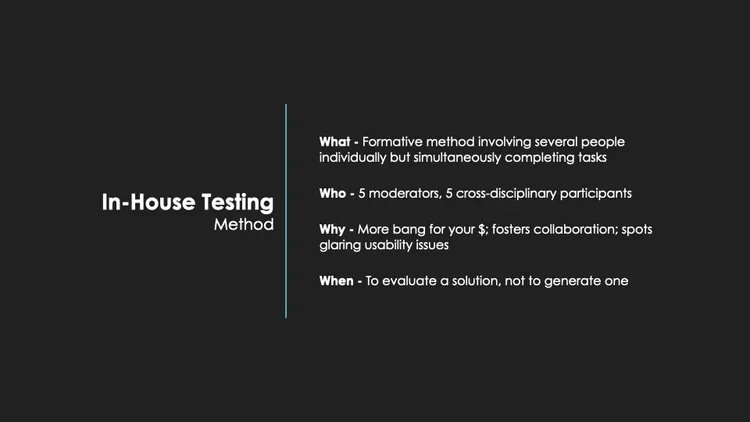 In-House Testing
Method

What - Formative method involving several people individually but simultaneously completing tasks

Who - 5 moderators, 5 cross-disciplinary participants

Why - More bang for your \$; fosters collaboration; spots glaring usability issues

When - To evaluate a solution, not to generate one